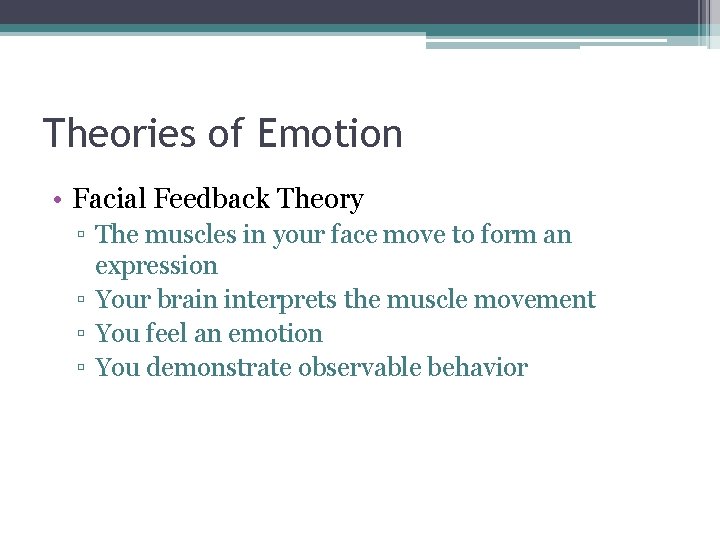 Theories of Emotion

• Facial Feedback Theory
▫ The muscles in your face move to form an expression
▫ Your brain interprets the muscle movement
▫ You feel an emotion
▫ You demonstrate observable behavior